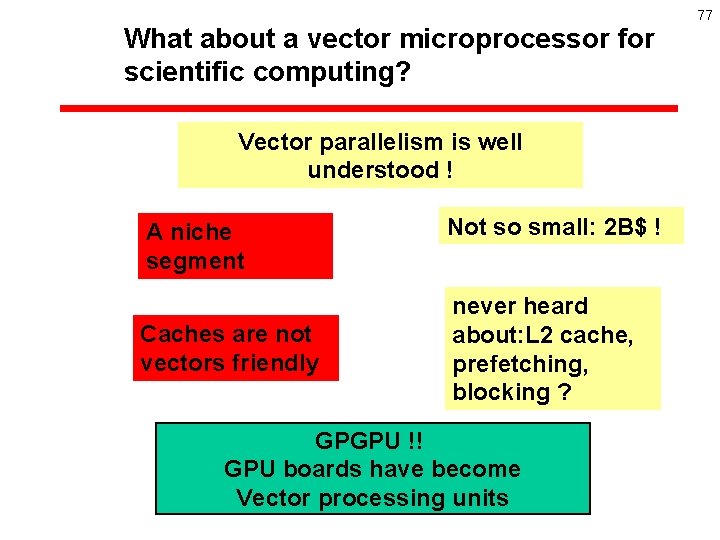 77

What about a vector microprocessor for scientific computing?

Vector parallelism is well understood !

A niche segment

Not so small: 2B$ !

Caches are not vectors friendly

never heard about:L2 cache, prefetching, blocking ?

GPGPU !!
GPU boards have become Vector processing units